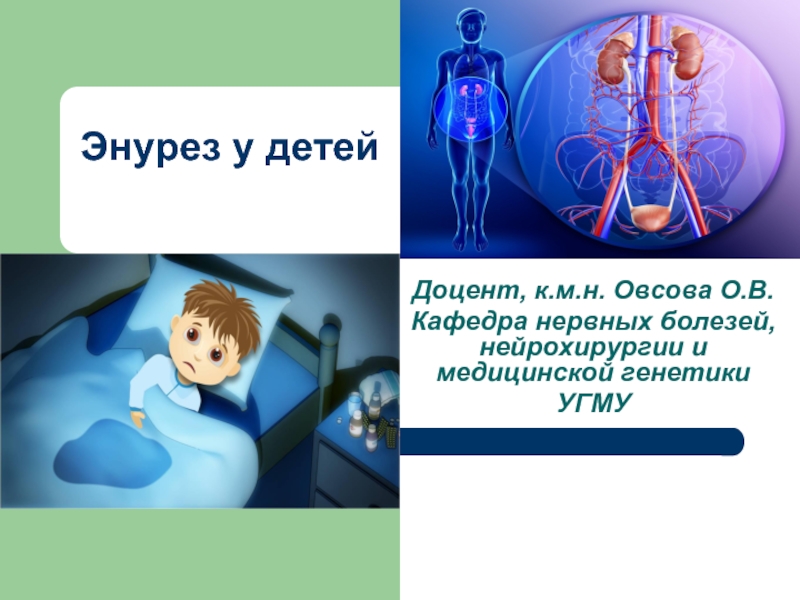 Энурез у детей

Доцент, к.м.н. Овсова О.В.
Кафедра нервных болезей, нейрохирургии и медицинской генетики
УГМУ